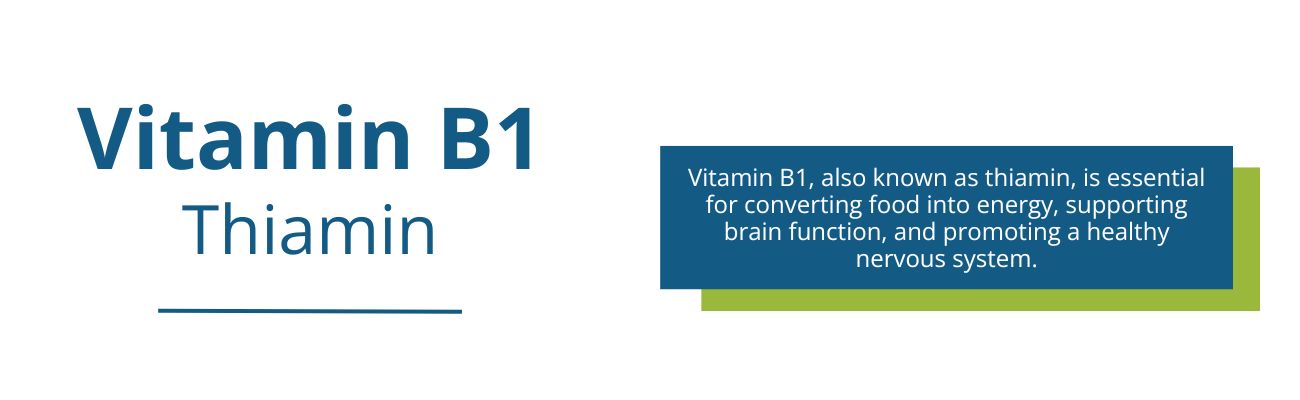 Vitamin B1
Thiamin

Vitamin B1, also known as thiamin, is essential for converting food into energy, supporting brain function, and promoting a healthy nervous system.